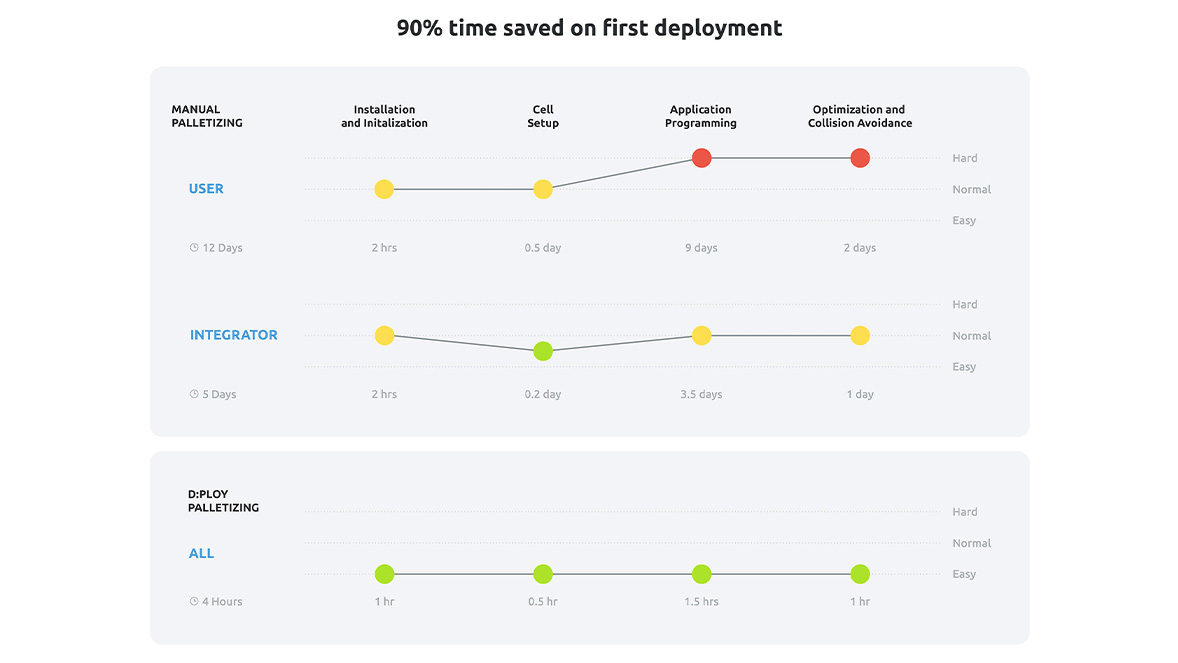 90% time saved on first deployment

MANUAL PALLETIZING

Installation and Initalization

Cell Setup

Application Programming

Optimization and Collision Avoidance

USER

Hard
Normal
Easy

12 Days

2 hrs

0.5 day

9 days

2 days

INTEGRATOR

Hard
Normal
Easy

5 Days

2 hrs

0.2 day

3.5 days

1 day

D:PLOY PALLETIZING

ALL

Hard
Normal
Easy

4 Hours

1 hr

0.5 hr

1.5 hrs

1 hr